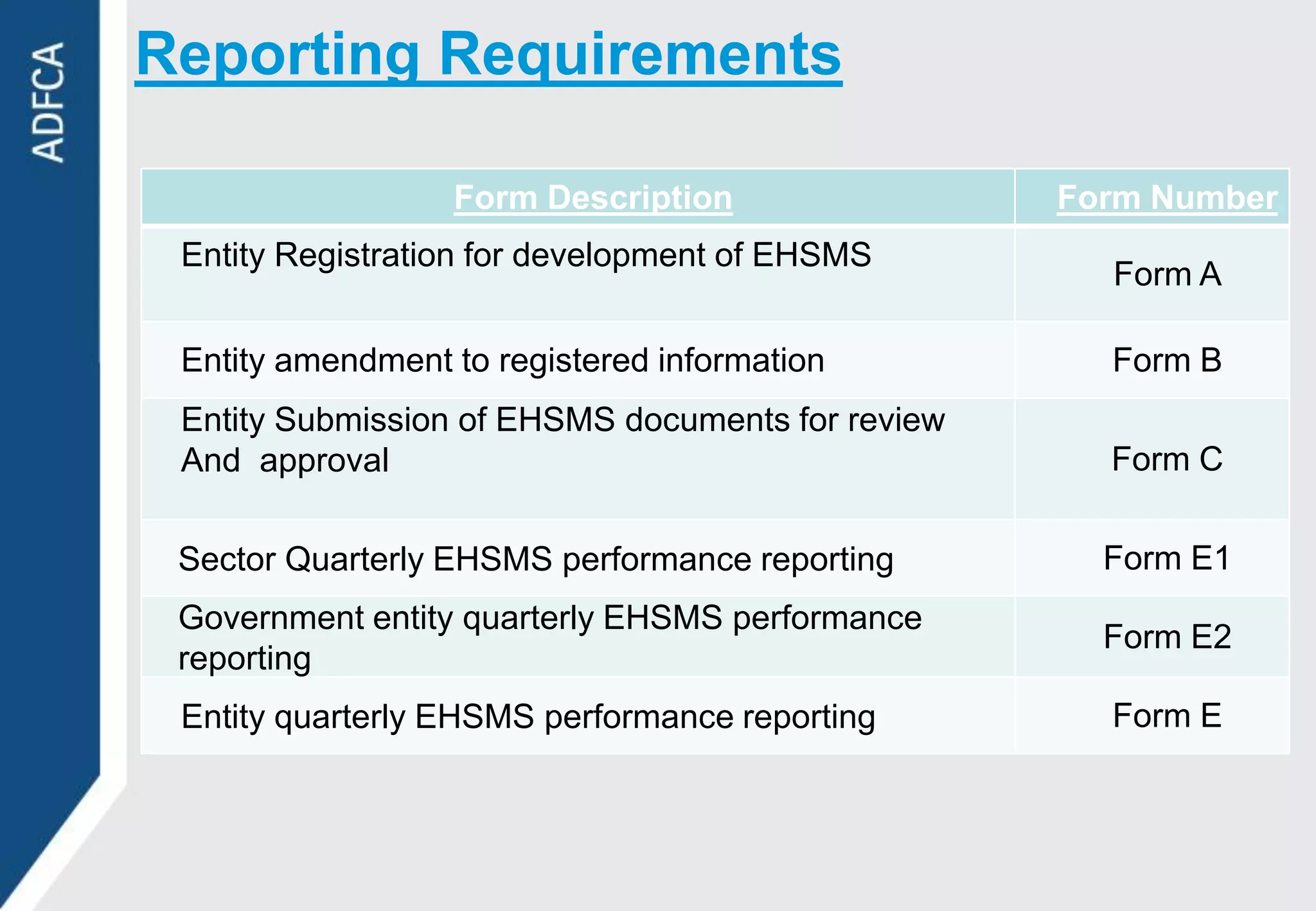 ADFCA

Reporting Requirements

| Form Description | Form Number |
|---|---|
| Entity Registration for development of EHSMS | Form A |
| Entity amendment to registered information | Form B |
| Entity Submission of EHSMS documents for review And approval | Form C |
| Sector Quarterly EHSMS performance reporting | Form E1 |
| Government entity quarterly EHSMS performance reporting | Form E2 |
| Entity quarterly EHSMS performance reporting | Form E |